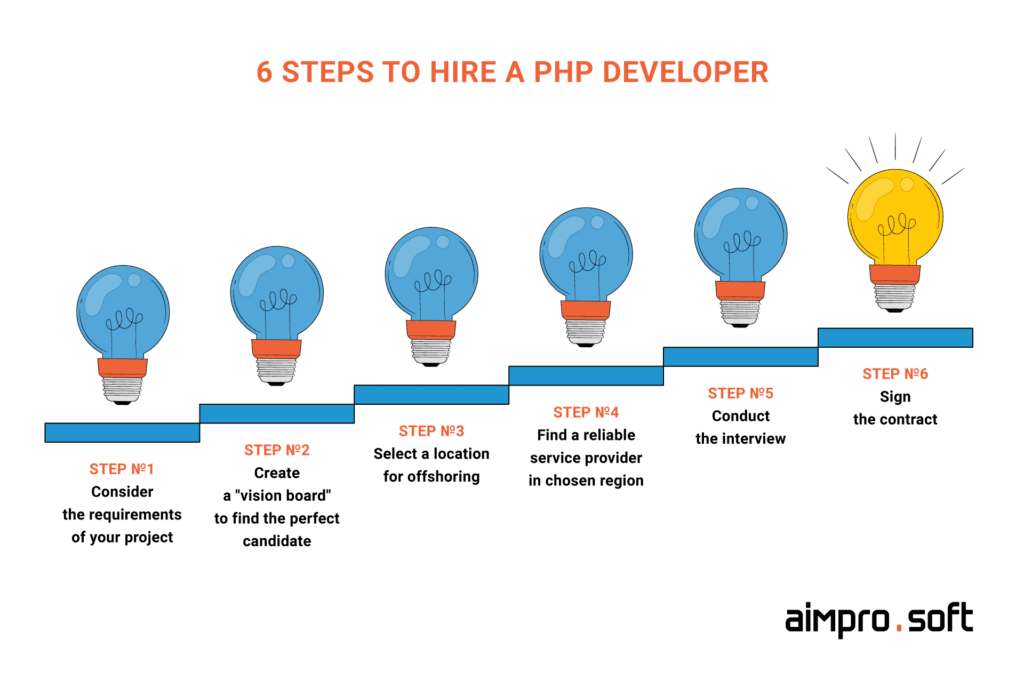 6 STEPS TO HIRE A PHP DEVELOPER

STEP №1
Consider the requirements of your project

STEP №2
Create a "vision board" to find the perfect candidate

STEP №3
Select a location for offshoring

STEP №4
Find a reliable service provider in chosen region

STEP №5
Conduct the interview

STEP №6
Sign the contract

aimpro.soft